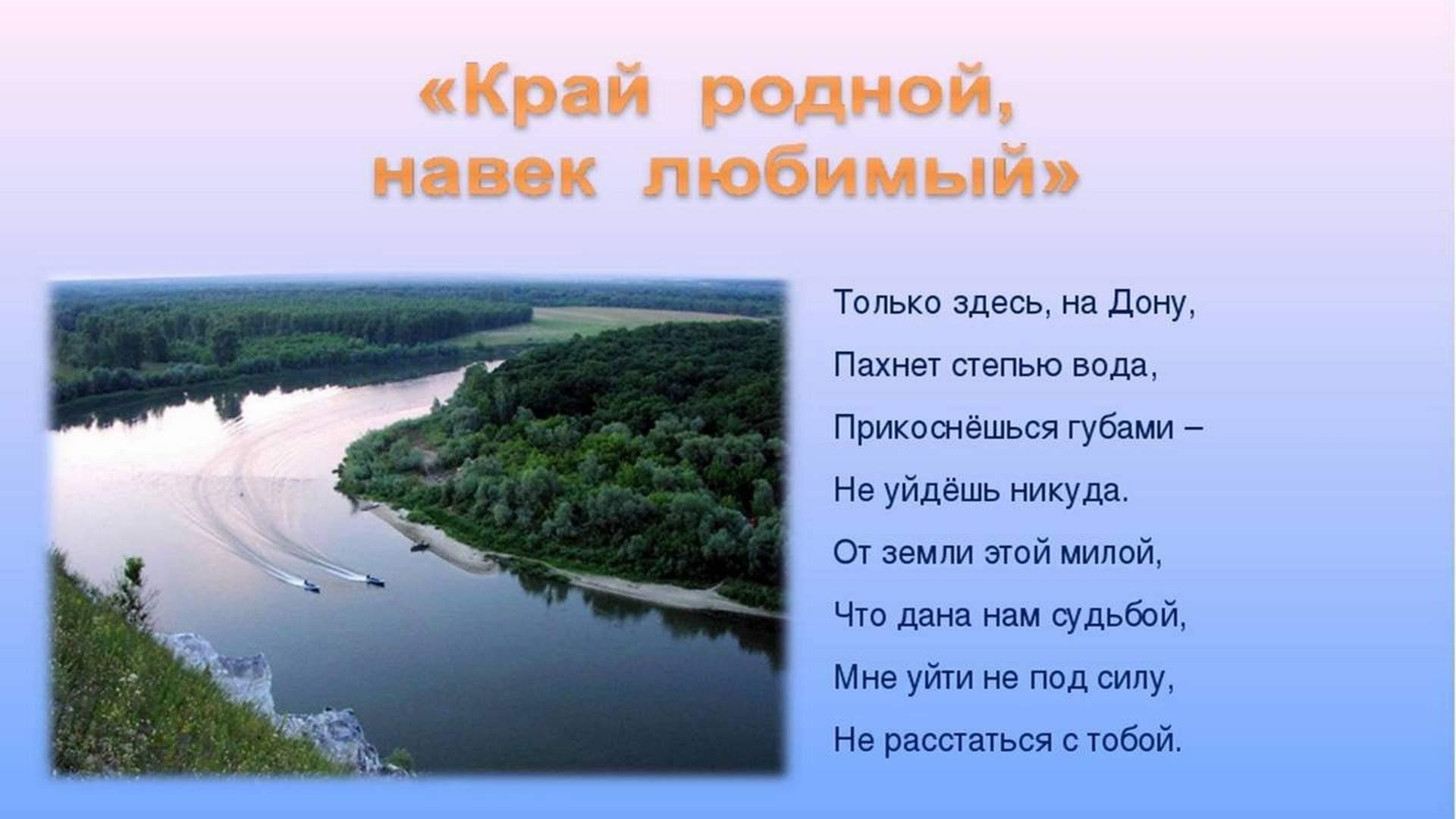 «Край родной, навек любимый»

Только здесь, на Дону,
Пахнет степью вода,
Прикоснёшься губами –
Не уйдёшь никуда.
От земли этой милой,
Что дана нам судьбой,
Мне уйти не под силу,
Не расстаться с тобой.